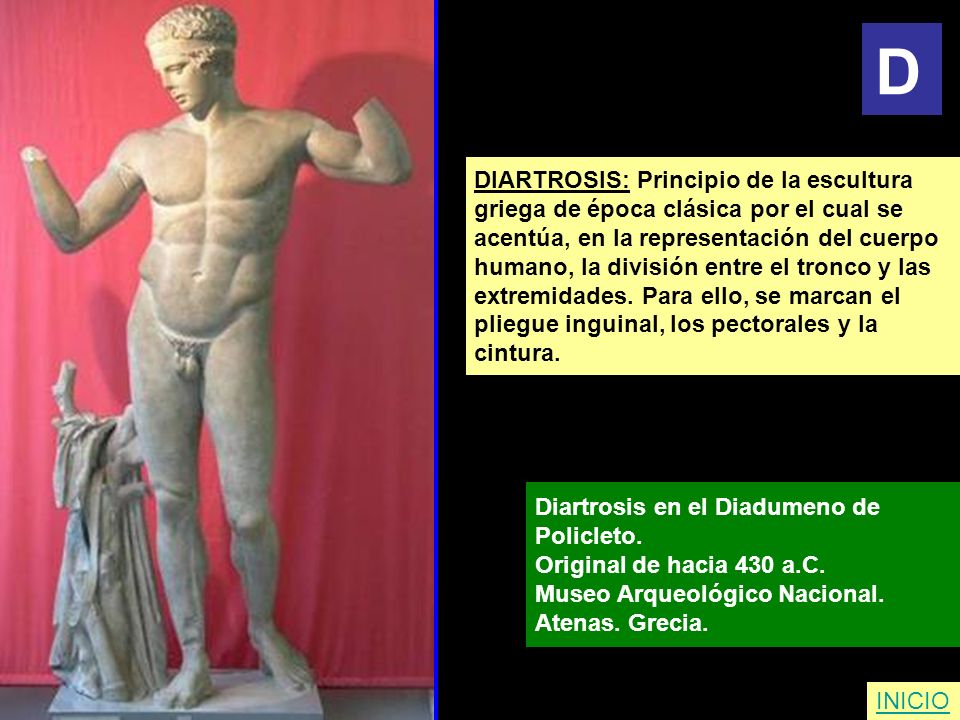 D

DIARTROSIS: Principio de la escultura griega de época clásica por el cual se acentúa, en la representación del cuerpo humano, la división entre el tronco y las extremidades. Para ello, se marcan el pliegue inguinal, los pectorales y la cintura.

Diartrosis en el Diadumeno de Policleto.
Original de hacia 430 a.C.
Museo Arqueológico Nacional.
Atenas. Grecia.

INICIO